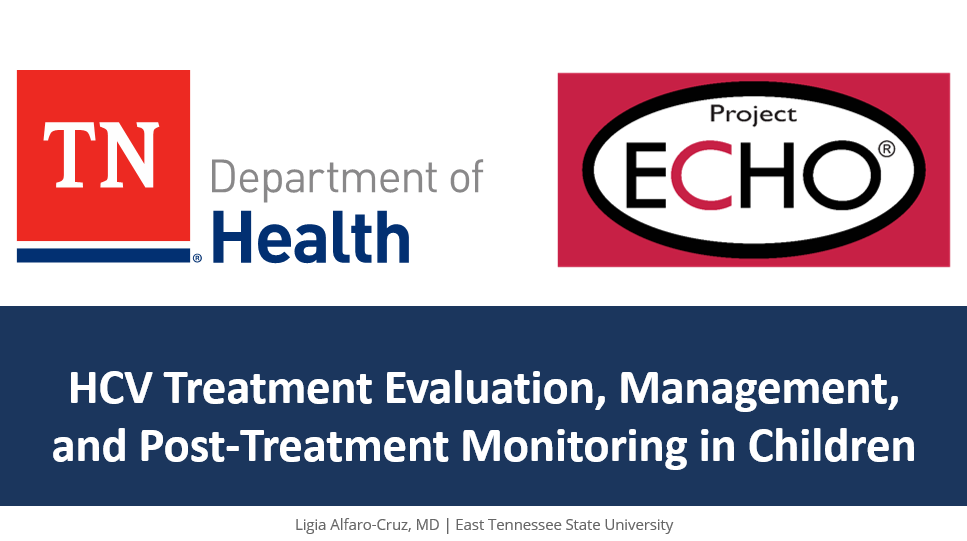 TN

Department of
Health

Project
ECHO®

HCV Treatment Evaluation, Management, and Post-Treatment Monitoring in Children

Ligia Alfaro-Cruz, MD | East Tennessee State University